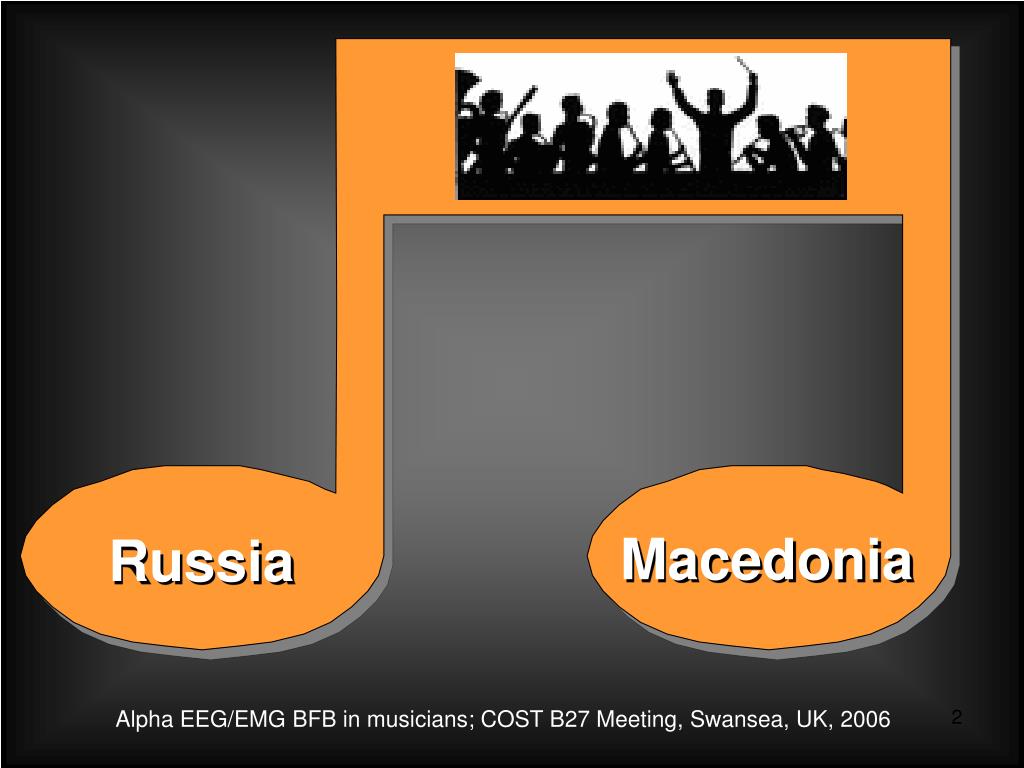 Russia

Macedonia

Alpha EEG/EMG BFB in musicians; COST B27 Meeting, Swansea, UK, 2006

2